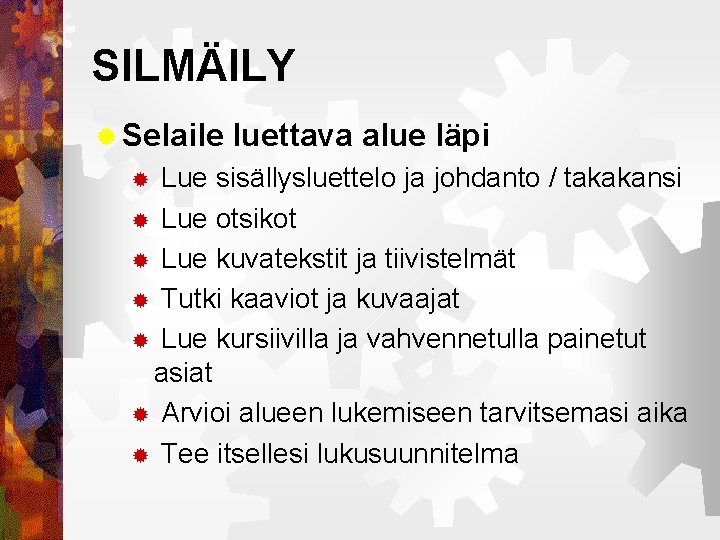 SILMÄILY

Selaile luettava alue läpi

Lue sisällysluettelo ja johdanto / takakansi

Lue otsikot

Lue kuvatekstit ja tiivistelmät

Tutki kaaviot ja kuvaajat

Lue kursiivilla ja vahvennetulla painetut asiat

Arvioi alueen lukemiseen tarvitsemasi aika

Tee itsellesi lukusuunnitelma